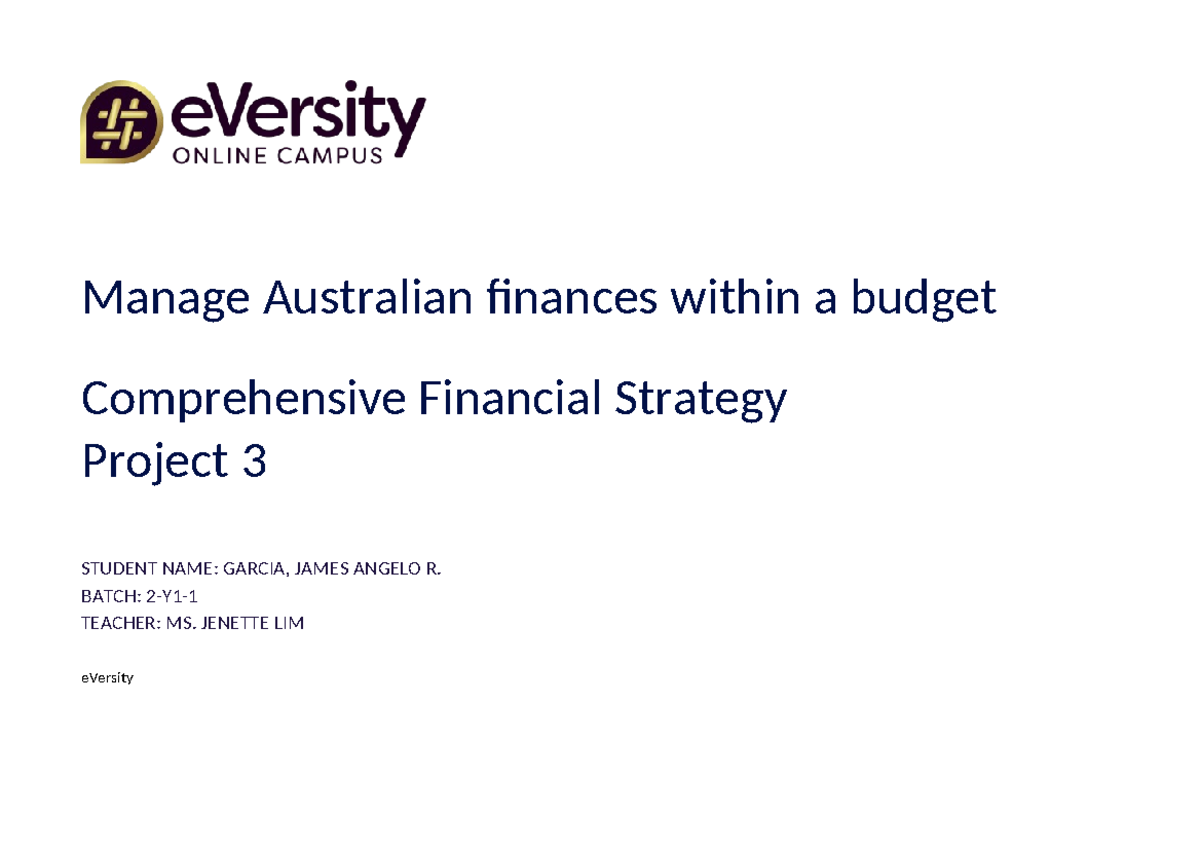 eVersity
ONLINE CAMPUS

Manage Australian finances within a budget

Comprehensive Financial Strategy
Project 3

STUDENT NAME: GARCIA, JAMES ANGELO R.
BATCH: 2-Y1-1
TEACHER: MS. JENETTE LIM

eVersity